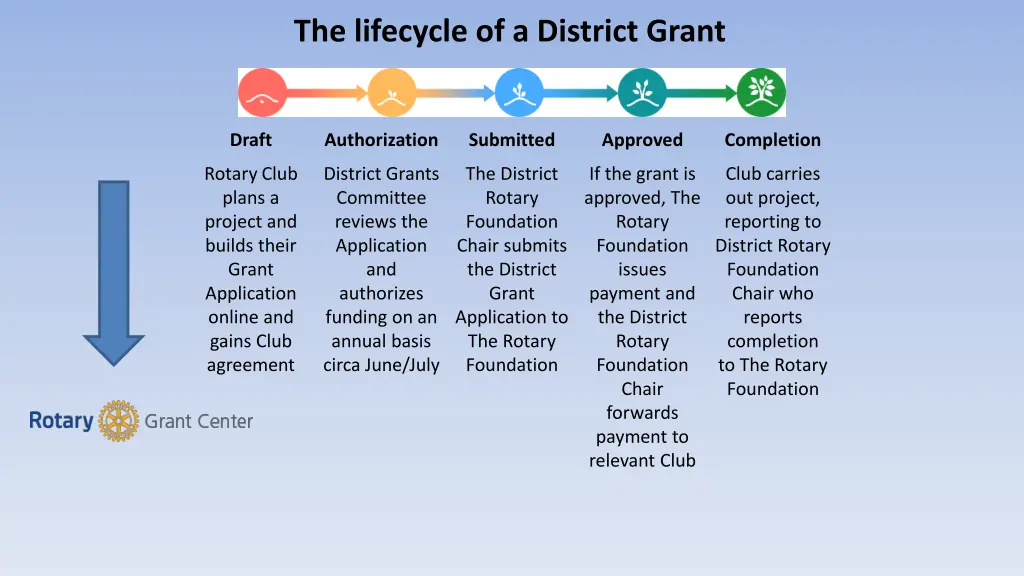 The lifecycle of a District Grant

Draft

Rotary Club plans a project and builds their Grant Application online and gains Club agreement

Authorization

District Grants Committee reviews the Application and authorizes funding on an annual basis circa June/July

Submitted

The District Rotary Foundation Chair submits the District Grant Application to The Rotary Foundation

Approved

If the grant is approved, The Rotary Foundation issues payment and the District Rotary Foundation Chair forwards payment to relevant Club

Completion

Club carries out project, reporting to District Rotary Foundation Chair who reports completion to The Rotary Foundation

Rotary Grant Center